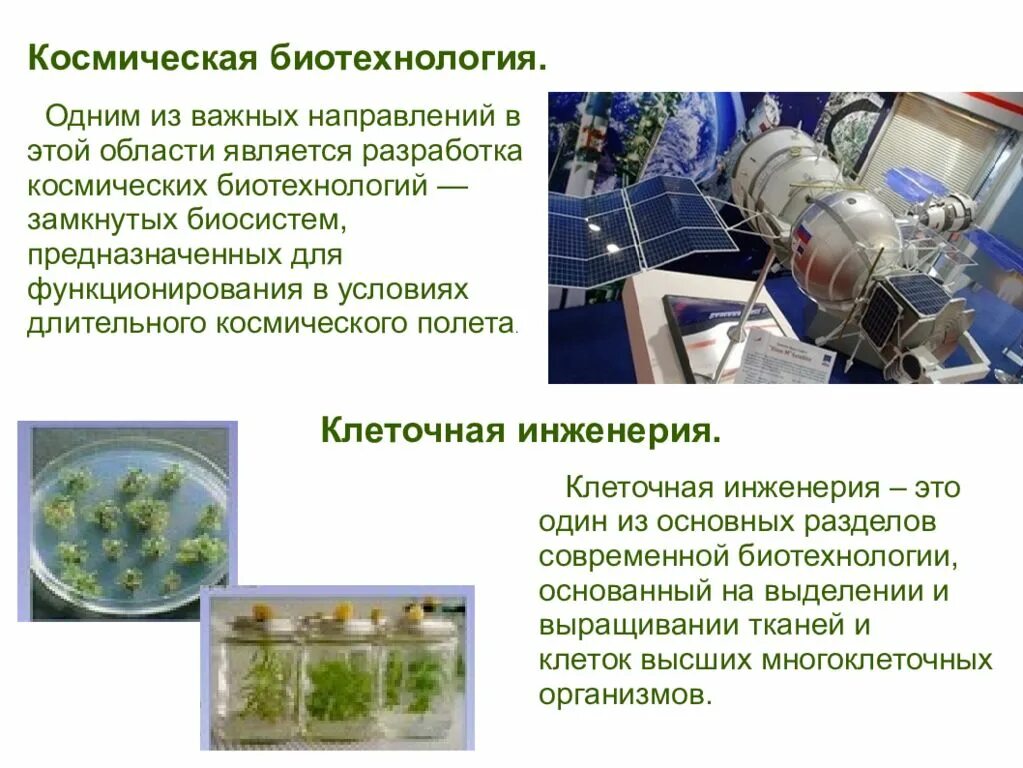 Космическая биотехнология.

Одним из важных направлений в этой области является разработка космических биотехнологий — замкнутых биосистем, предназначенных для функционирования в условиях длительного космического полета.

Клеточная инженерия.

Клеточная инженерия – это один из основных разделов современной биотехнологии, основанный на выделении и выращивании тканей и клеток высших многоклеточных организмов.